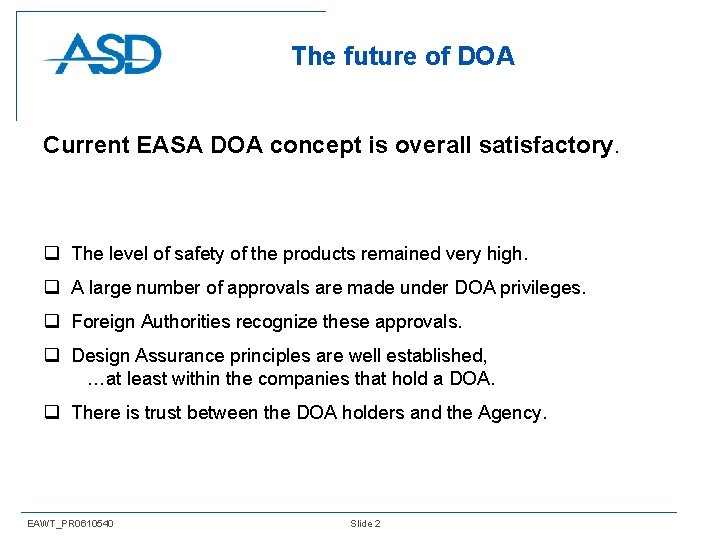 ASD

The future of DOA

Current EASA DOA concept is overall satisfactory.

❑ The level of safety of the products remained very high.

❑ A large number of approvals are made under DOA privileges.

❑ Foreign Authorities recognize these approvals.

❑ Design Assurance principles are well established, …at least within the companies that hold a DOA.

❑ There is trust between the DOA holders and the Agency.

EAWT_PR0610540

Slide 2